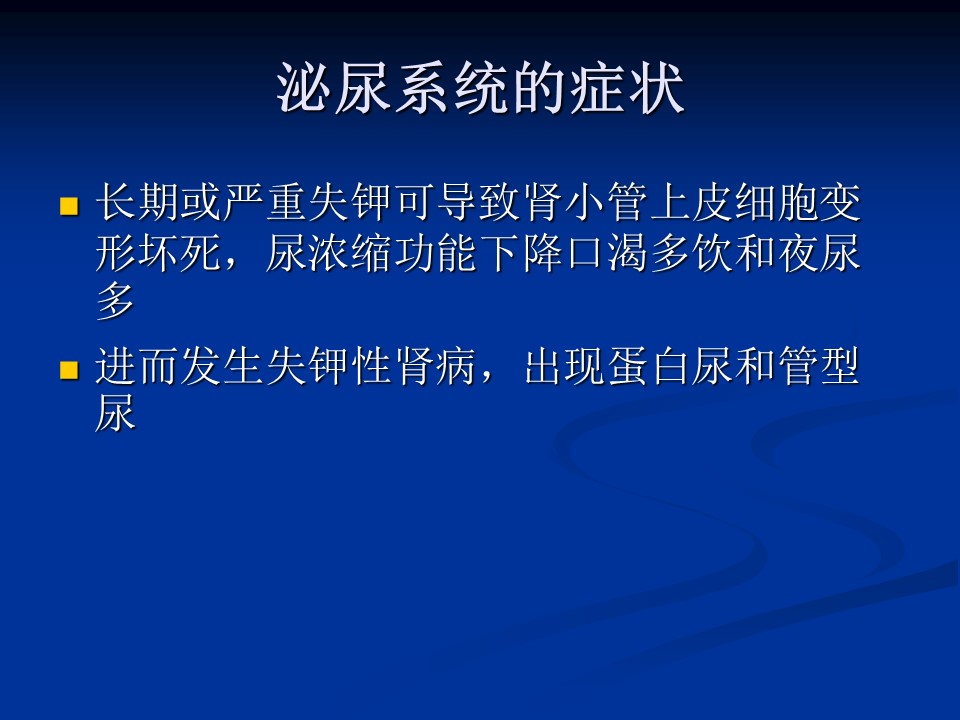 泌尿系统的症状

长期或严重失钾可导致肾小管上皮细胞变形坏死，尿浓缩功能下降口渴多饮和夜尿多

进而发生失钾性肾病，出现蛋白尿和管型尿